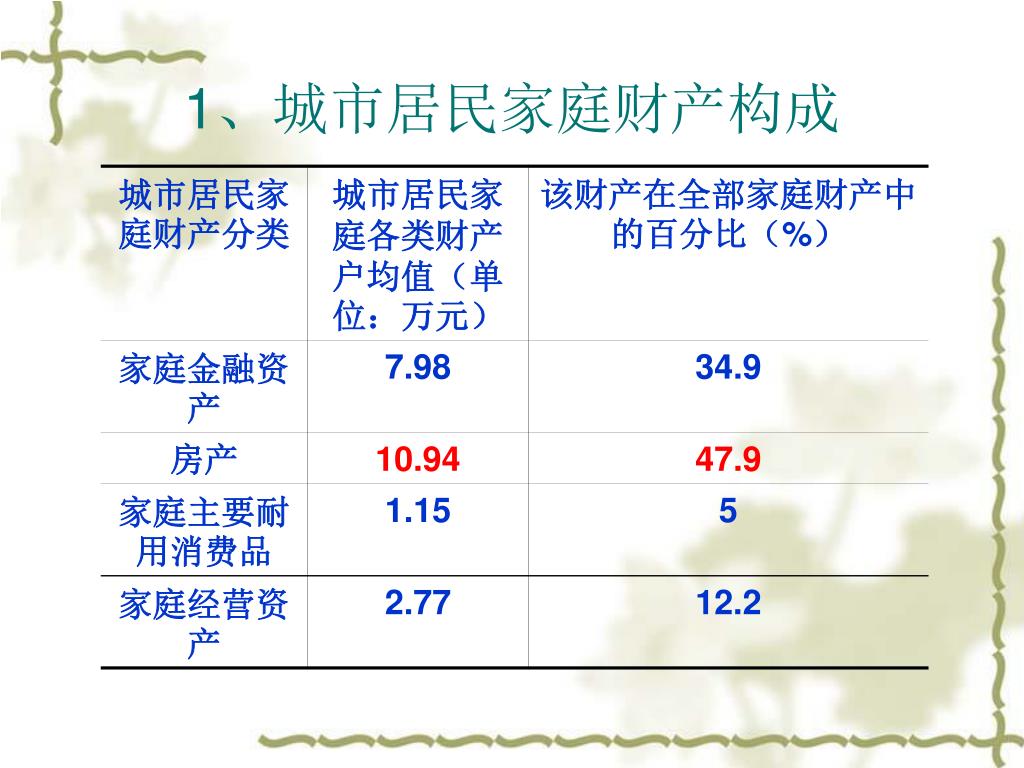 1、城市居民家庭财产构成

| 城市居民家庭财产分类 | 城市居民家庭各类财产户均值（单位：万元） | 该财产在全部家庭财产中的百分比（%） |
|---|---|---|
| 家庭金融资产 | 7.98 | 34.9 |
| 房产 | 10.94 | 47.9 |
| 家庭主要耐用消费品 | 1.15 | 5 |
| 家庭经营资产 | 2.77 | 12.2 |